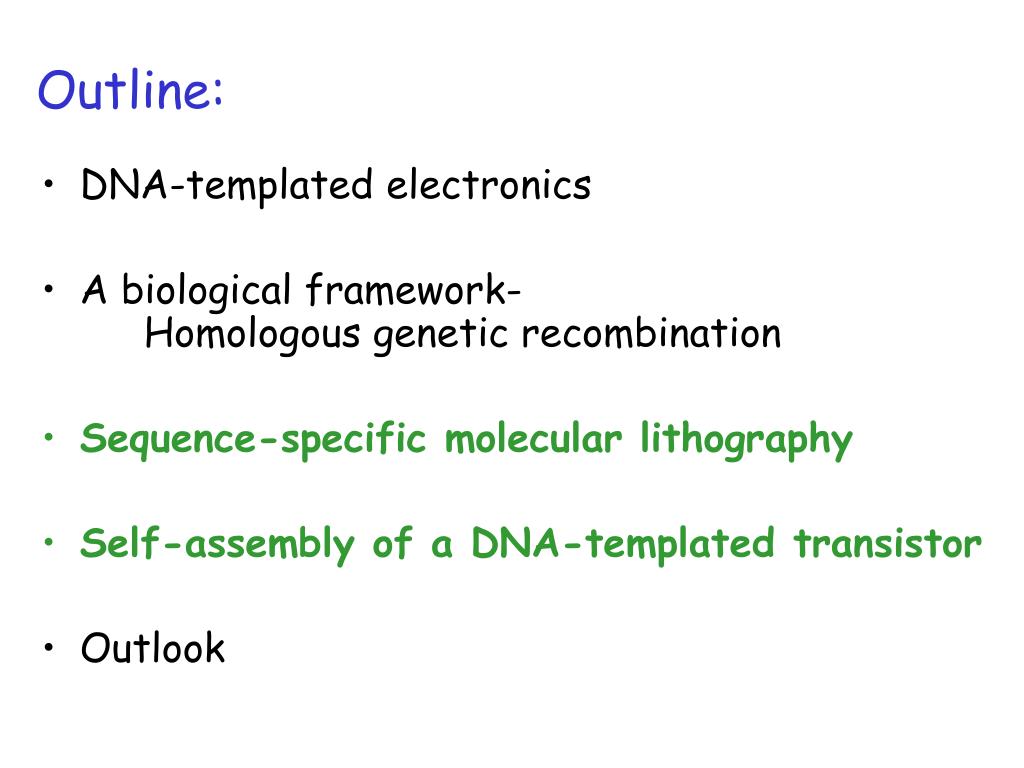 Outline:

• DNA-templated electronics

• A biological framework-
Homologous genetic recombination

• Sequence-specific molecular lithography

• Self-assembly of a DNA-templated transistor

• Outlook